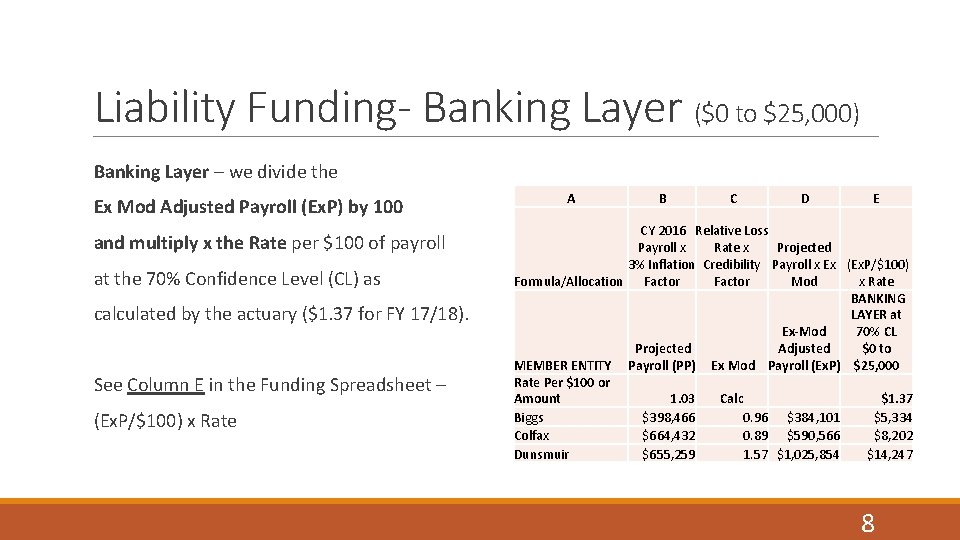 Liability Funding- Banking Layer ($0 to $25,000)

Banking Layer – we divide the Ex Mod Adjusted Payroll (ExP) by 100 and multiply x the Rate per $100 of payroll at the 70% Confidence Level (CL) as calculated by the actuary ($1.37 for FY 17/18).

See Column E in the Funding Spreadsheet – (ExP/$100) x Rate

| A | B | C | D | E |
|---|---|---|---|---|
| Formula/Allocation | CY 2016 Payroll x 3% Inflation Factor | Relative Loss Rate x Credibility Factor | Projected Payroll x Ex Mod | (ExP/$100) x Rate |
| MEMBER ENTITY | Projected Payroll (PP) | Ex Mod | Ex-Mod Adjusted Payroll (ExP) | BANKING LAYER at 70% CL $0 to $25,000 |
| Rate Per $100 or Amount | 1.03 | Calc | | $1.37 |
| Biggs | $398,466 | 0.96 | $384,101 | $5,334 |
| Colfax | $664,432 | 0.89 | $590,566 | $8,202 |
| Dunsmuir | $655,259 | 1.57 | $1,025,854 | $14,247 |

8